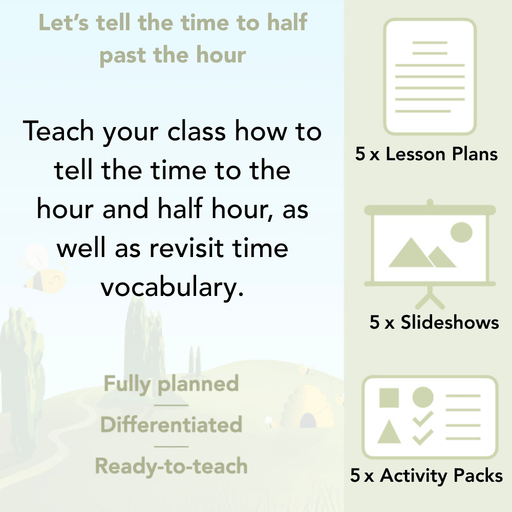 Let's tell the time to half past the hour

Teach your class how to tell the time to the hour and half hour, as well as revisit time vocabulary.

Fully planned

Differentiated

Ready-to-teach

5 x Lesson Plans

5 x Slideshows

5 x Activity Packs